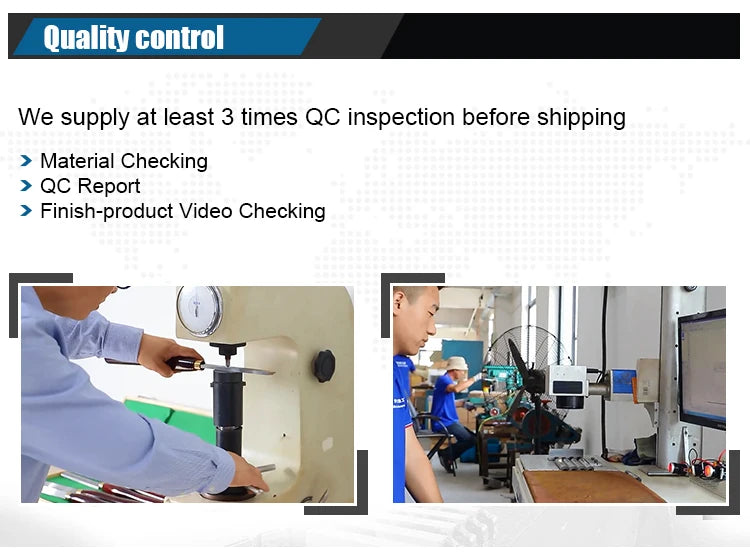 Quality control

We supply at least 3 times QC inspection before shipping

Material Checking
QC Report
Finish-product Video Checking